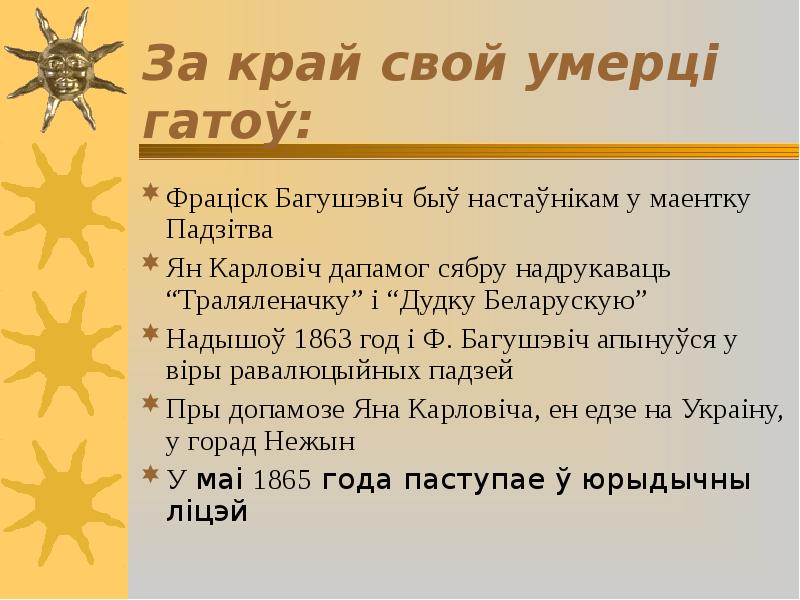 За край свой умерці гатоў:

Фраціск Багушэвіч быў настаўнікам у маентку Падзітва

Ян Карловіч дапамог сябру надрукаваць “Траляленачку” і “Дудку Беларускую”

Надышоў 1863 год і Ф. Багушэвіч апынуўся у віры равалюцыйных падзей

Пры допамозе Яна Карловіча, ен едзе на Украіну, у горад Нежын

У маі 1865 года паступае ў юрыдычны ліцэй